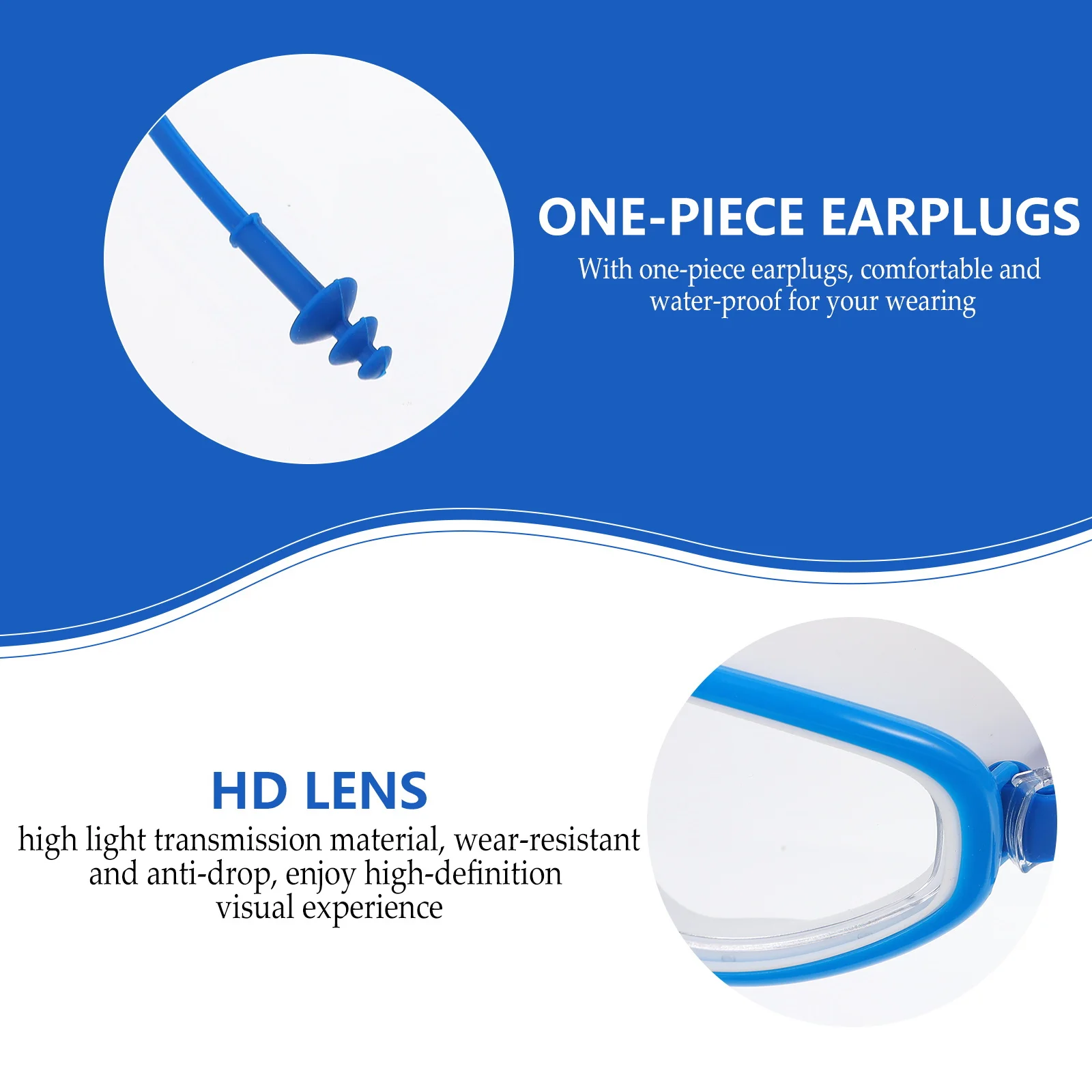 ONE-PIECE EARPLUGS
With one-piece earplugs, comfortable and water-proof for your wearing

HD LENS
high light transmission material, wear-resistant and anti-drop, enjoy high-definition visual experience